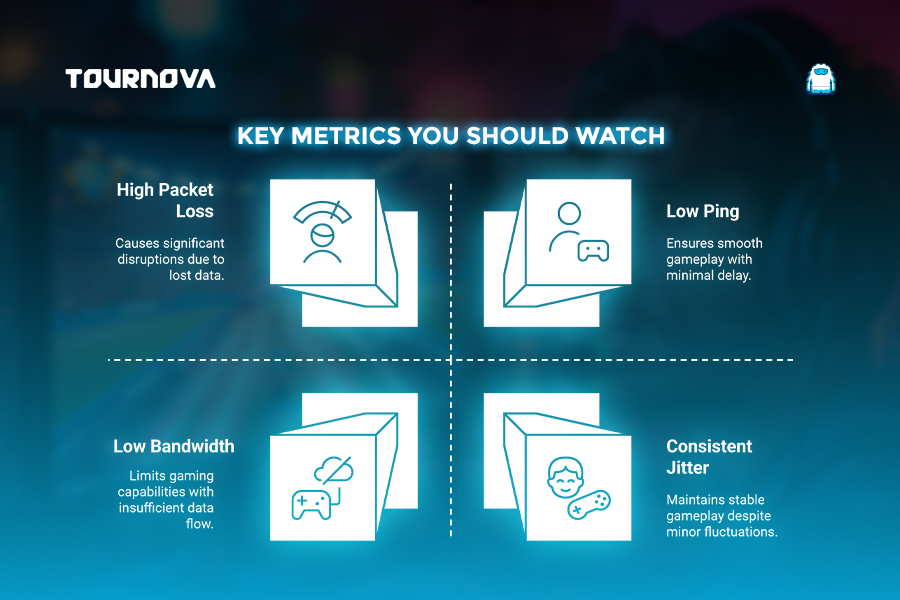 TOURNOVA

KEY METRICS YOU SHOULD WATCH

High Packet Loss

Causes significant disruptions due to lost data.

Low Ping

Ensures smooth gameplay with minimal delay.

Low Bandwidth

Limits gaming capabilities with insufficient data flow.

Consistent Jitter

Maintains stable gameplay despite minor fluctuations.